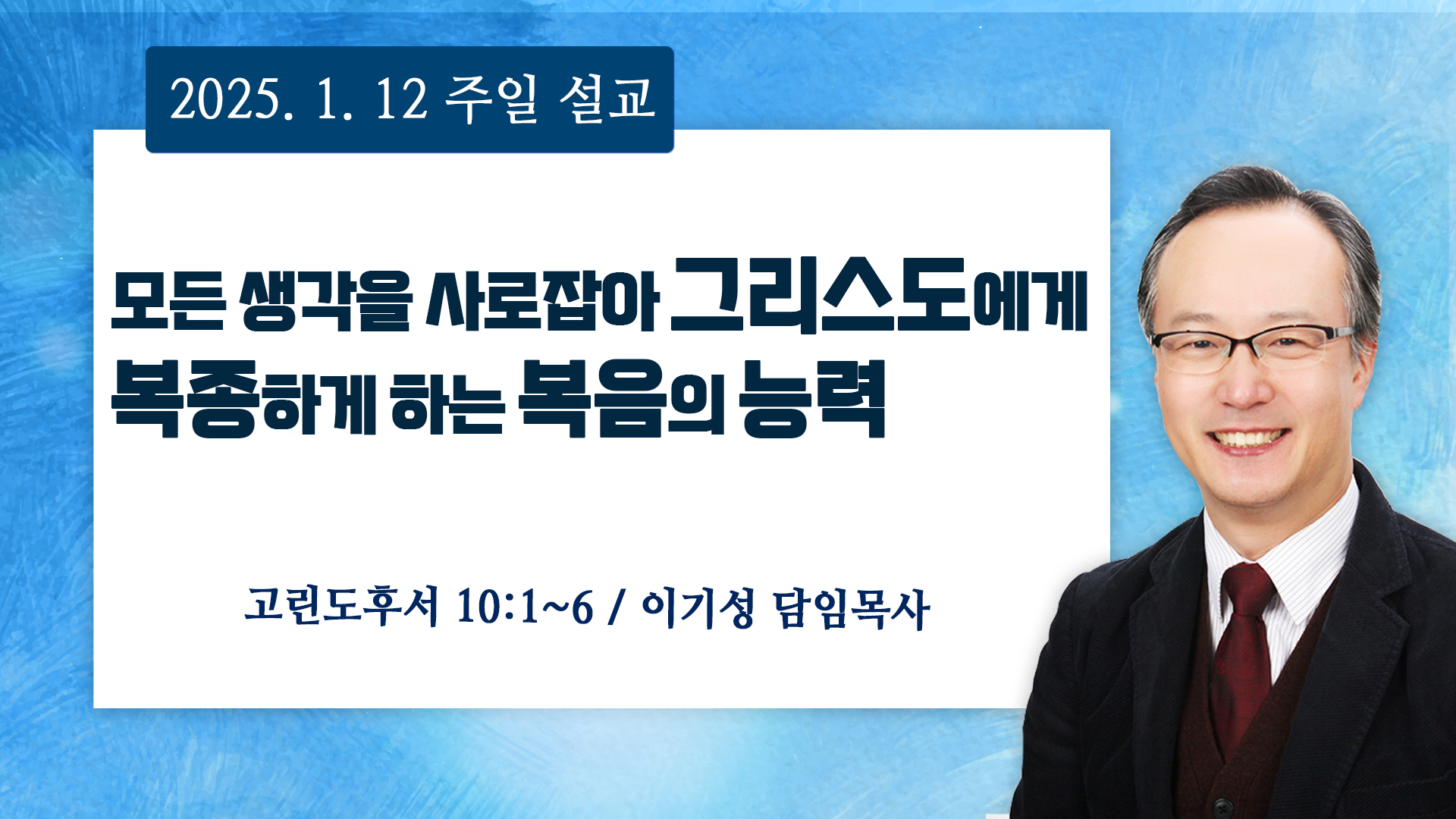 2025. 1. 12 주일 설교

모든 생각을 사로잡아 그리스도에게 복종하게 하는 복음의 능력

고린도후서 10:1~6 / 이기성 담임목사